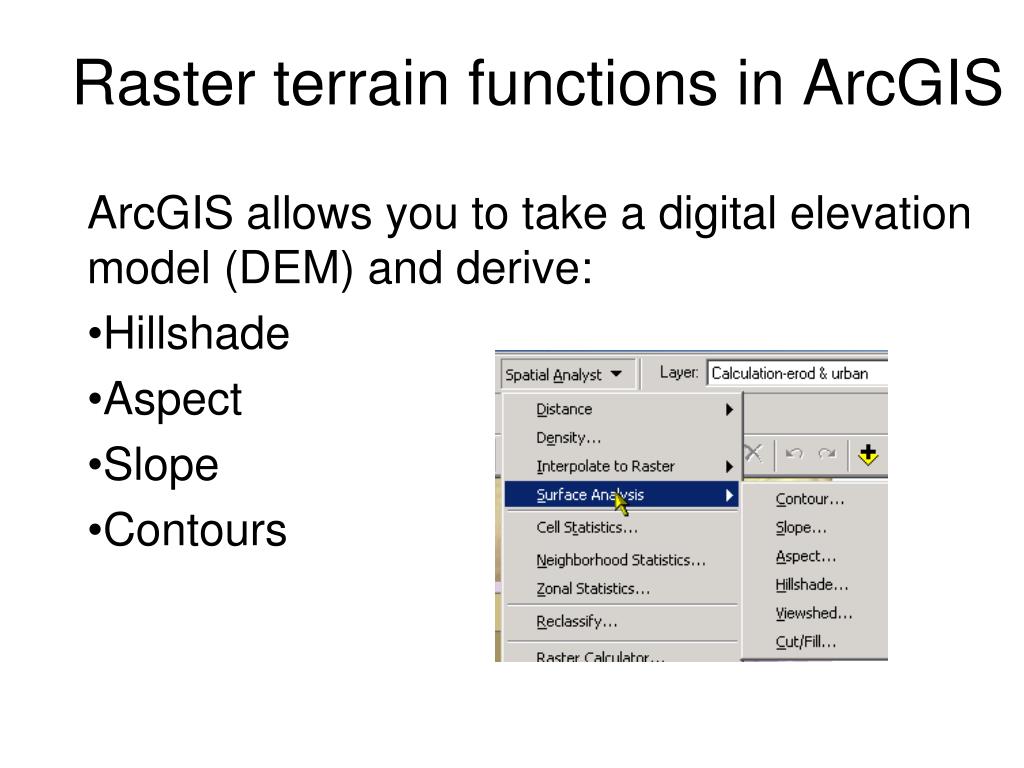 Raster terrain functions in ArcGIS

ArcGIS allows you to take a digital elevation model (DEM) and derive:

•Hillshade

•Aspect

•Slope

•Contours

Spatial Analyst
Layer: Calculation-erod & urban
Distance
Density...
Interpolate to Raster
Surface Analysis
Cell Statistics...
Neighborhood Statistics...
Zonal Statistics...
Reclassify...
Raster Calculator...
Contour...
Slope...
Aspect...
Hillshade...
Viewshed...
Cut/Fill...